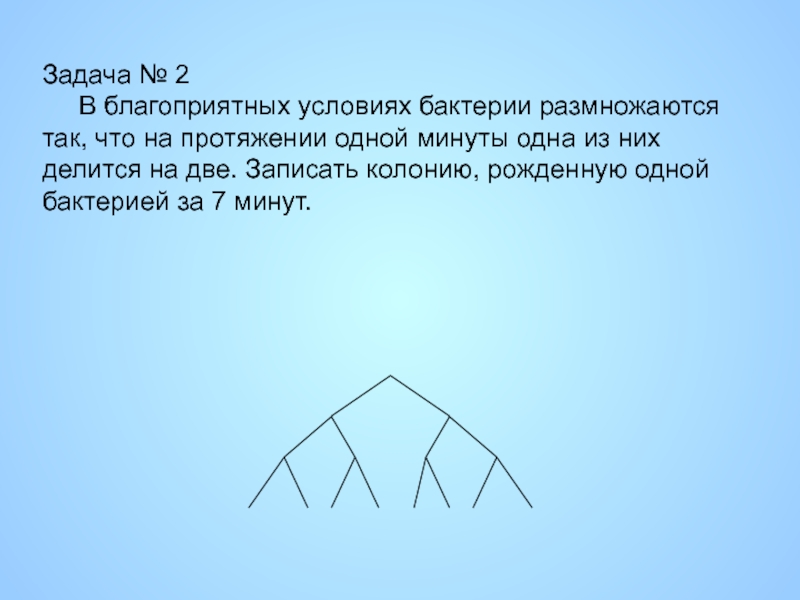 Задача № 2

В благоприятных условиях бактерии размножаются так, что на протяжении одной минуты одна из них делится на две. Записать колонию, рожденную одной бактерией за 7 минут.